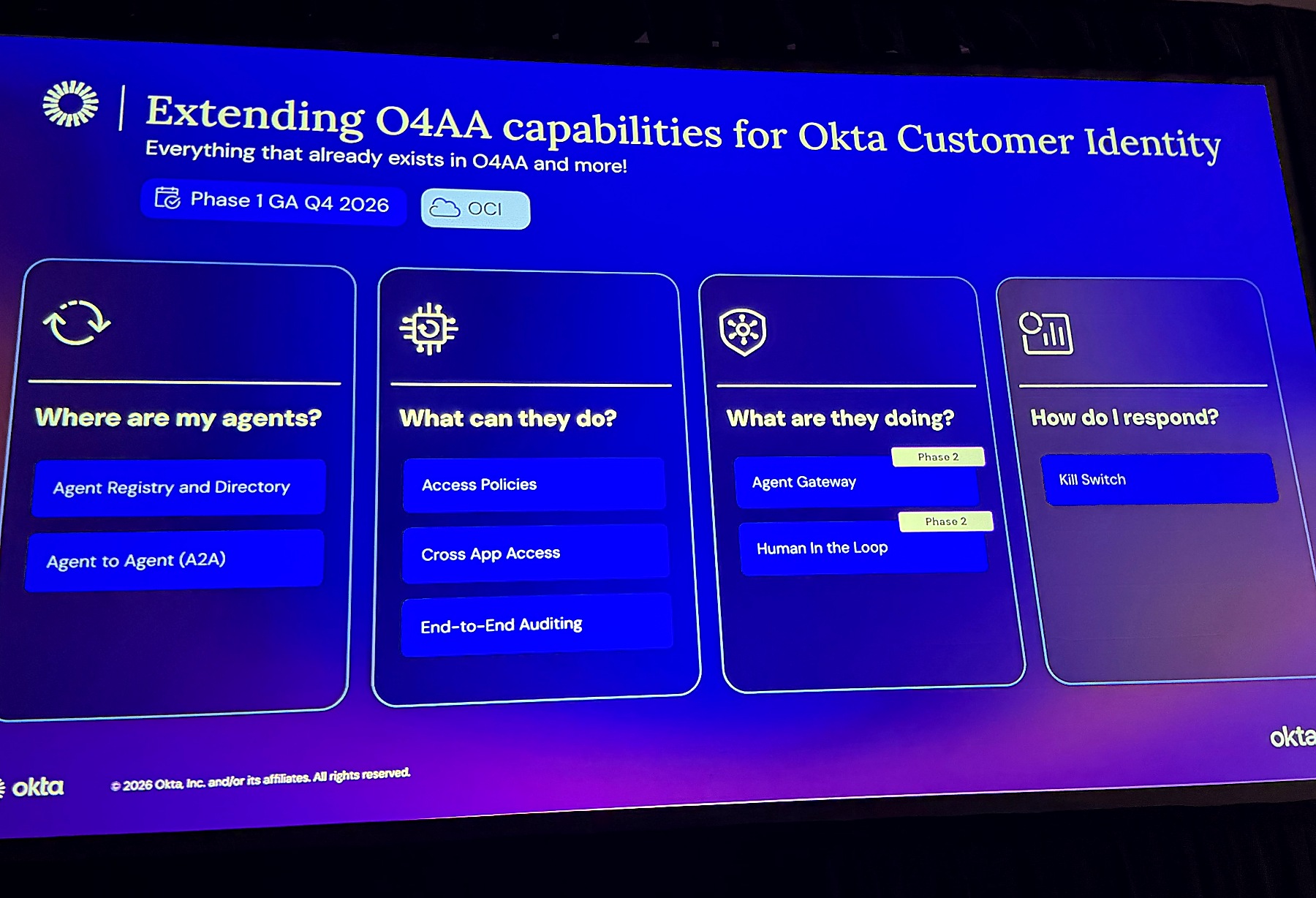 Extending O4AA capabilities for Okta Customer Identity

Everything that already exists in O4AA and more!

Phase 1 GA Q4 2026

OCI

Where are my agents?

Agent Registry and Directory

Agent to Agent (A2A)

What can they do?

Access Policies

Cross App Access

End-to-End Auditing

What are they doing?

Phase 2

Agent Gateway

Phase 2

Human In the Loop

How do I respond?

Kill Switch

okta

okta

© 2026 Okta, Inc. and/or its affiliates. All rights reserved.